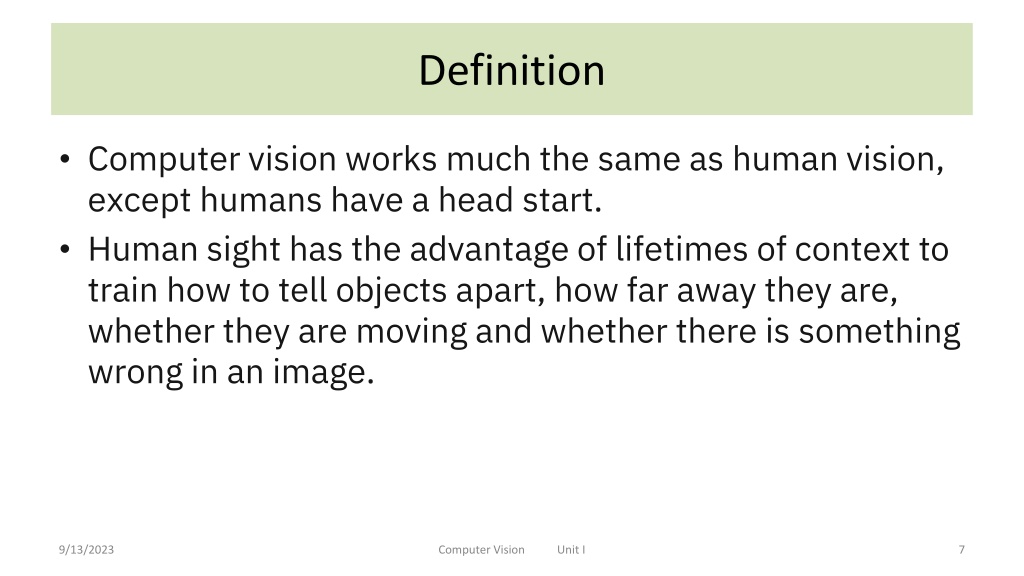 Definition

• Computer vision works much the same as human vision, except humans have a head start.
• Human sight has the advantage of lifetimes of context to train how to tell objects apart, how far away they are, whether they are moving and whether there is something wrong in an image.

9/13/2023 Computer Vision Unit I 7